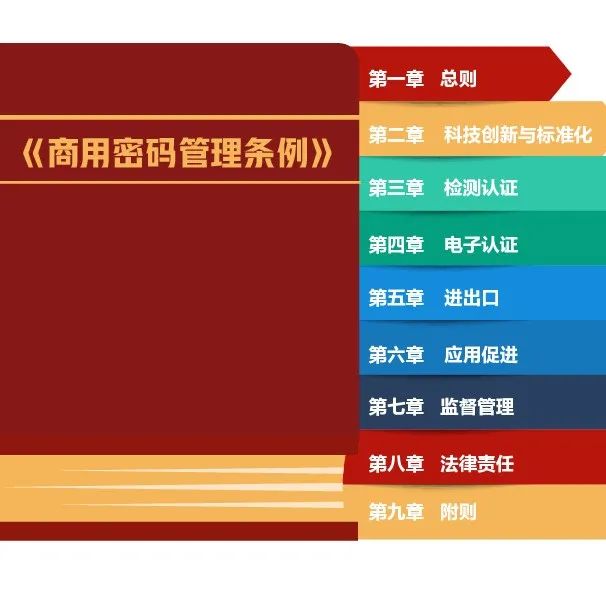 《商用密码管理条例》

第一章 总则

第二章 科技创新与标准化

第三章 检测认证

第四章 电子认证

第五章 进出口

第六章 应用促进

第七章 监督管理

第八章 法律责任

第九章 附则